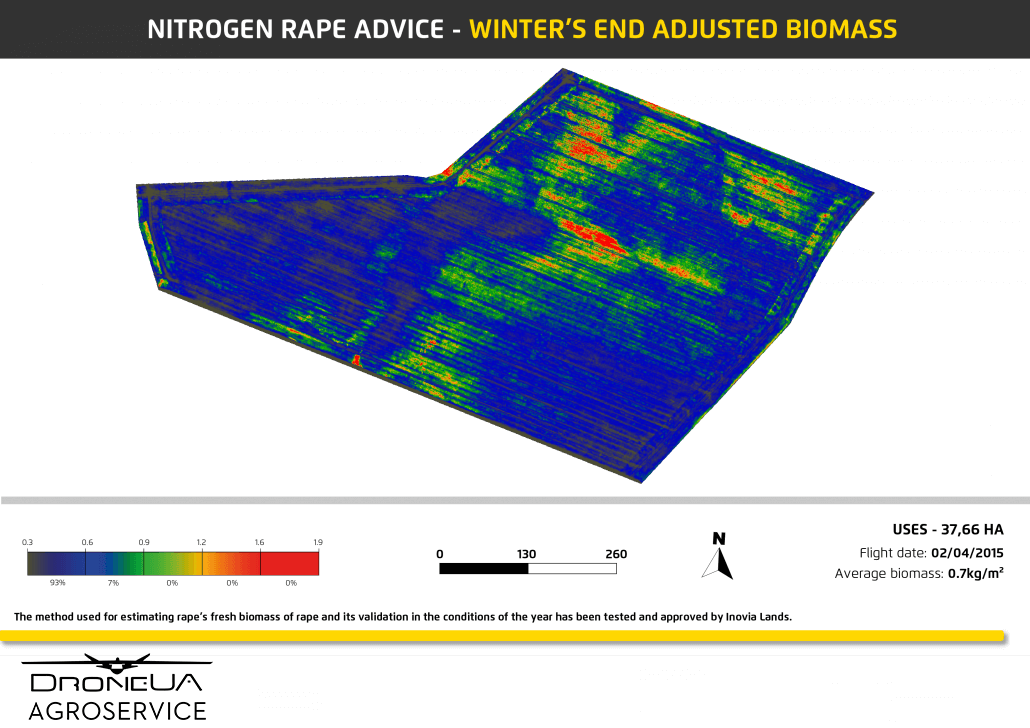 NITROGEN RAPE ADVICE - WINTER'S END ADJUSTED BIOMASS

0.3 0.6 0.9 1.2 1.6 1.9

93% 7% 0% 0% 0%

0 130 260

N

USES - 37,66 HA

Flight date: 02/04/2015

Average biomass: 0.7kg/m²

The method used for estimating rape's fresh biomass of rape and its validation in the conditions of the year has been tested and approved by Inovia Lands.

DRONEUA

AGROSERVICE